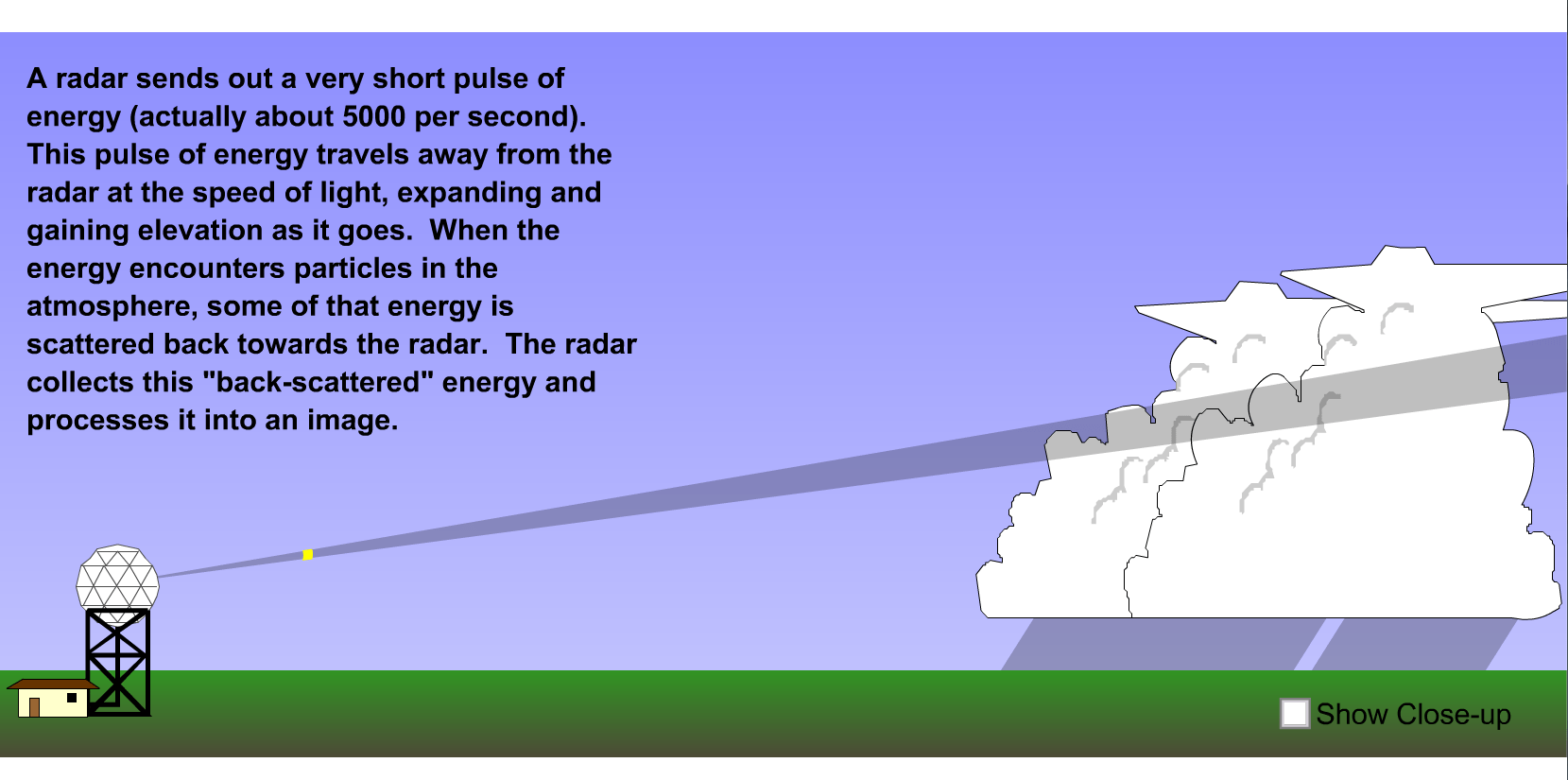 A radar sends out a very short pulse of energy (actually about 5000 per second). This pulse of energy travels away from the radar at the speed of light, expanding and gaining elevation as it goes.  When the energy encounters particles in the atmosphere, some of that energy is scattered back towards the radar.  The radar collects this "back-scattered" energy and processes it into an image.

Show Close-up